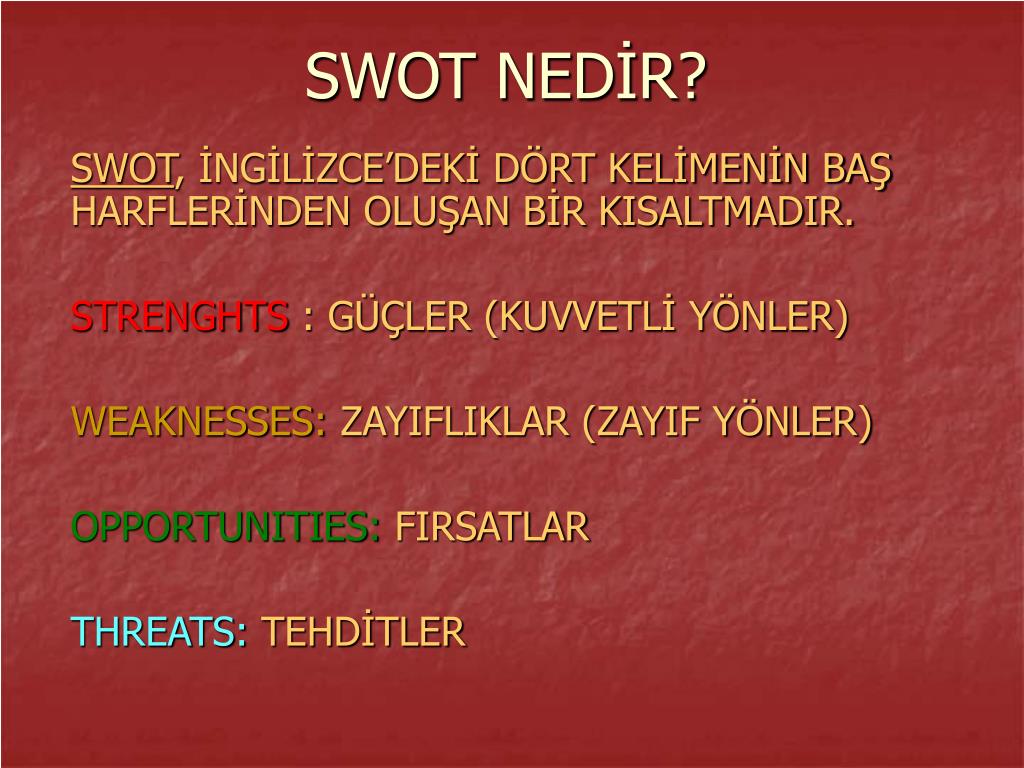 SWOT NEDİR?

SWOT, İNGİLİZCE’DEKİ DÖRT KELİMENİN BAŞ HARFLERİNDEN OLUŞAN BİR KISALTMADIR.

STRENGHTS : GÜÇLER (KUVVETLİ YÖNLER)

WEAKNESSES: ZAYIFLIKLAR (ZAYIF YÖNLER)

OPPORTUNITIES: FIRSATLAR

THREATS: TEHDİTLER